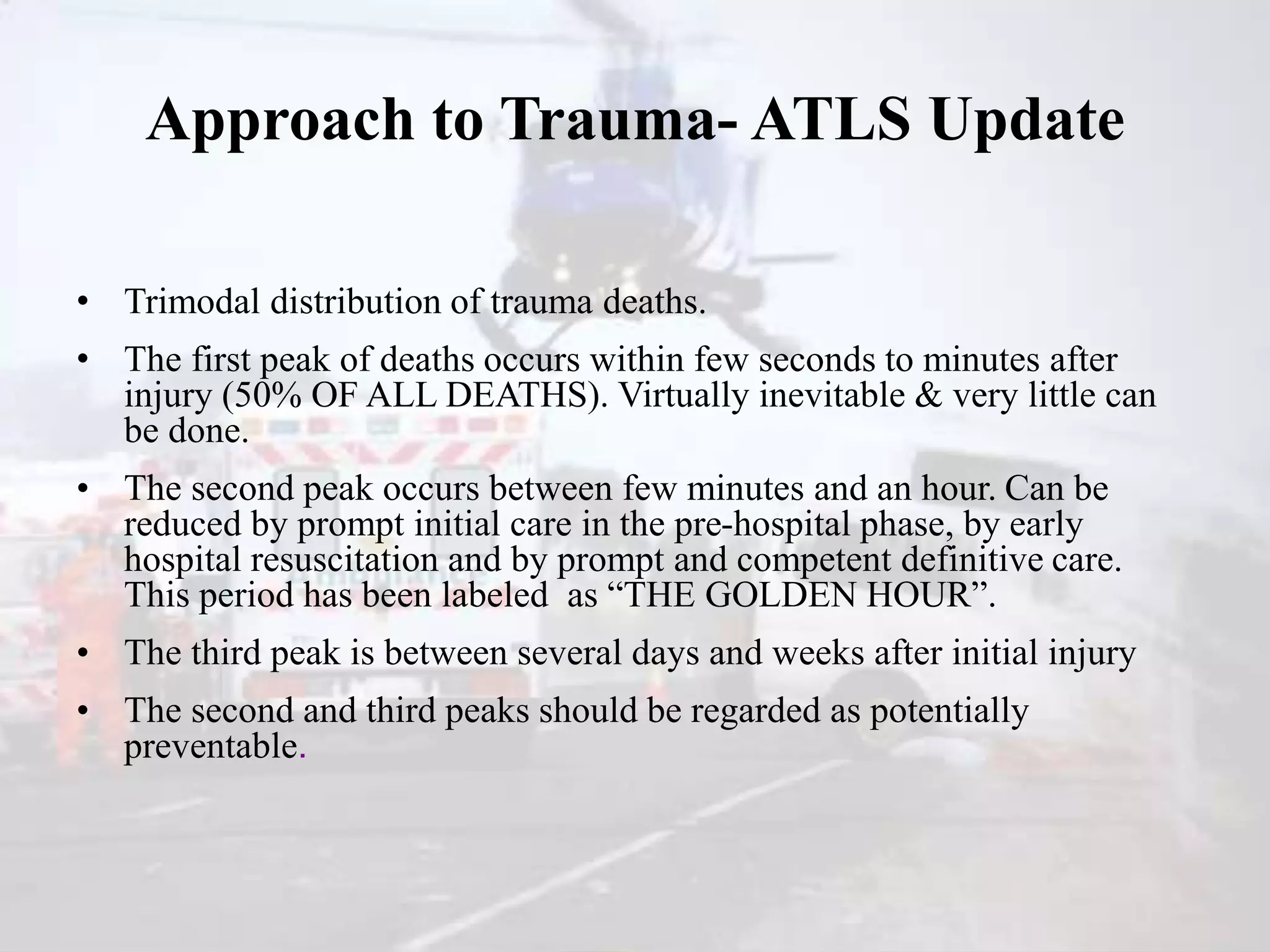 Approach to Trauma- ATLS Update

• Trimodal distribution of trauma deaths.

• The first peak of deaths occurs within few seconds to minutes after injury (50% OF ALL DEATHS). Virtually inevitable & very little can be done.

• The second peak occurs between few minutes and an hour. Can be reduced by prompt initial care in the pre-hospital phase, by early hospital resuscitation and by prompt and competent definitive care. This period has been labeled as “THE GOLDEN HOUR”.

• The third peak is between several days and weeks after initial injury

• The second and third peaks should be regarded as potentially preventable.